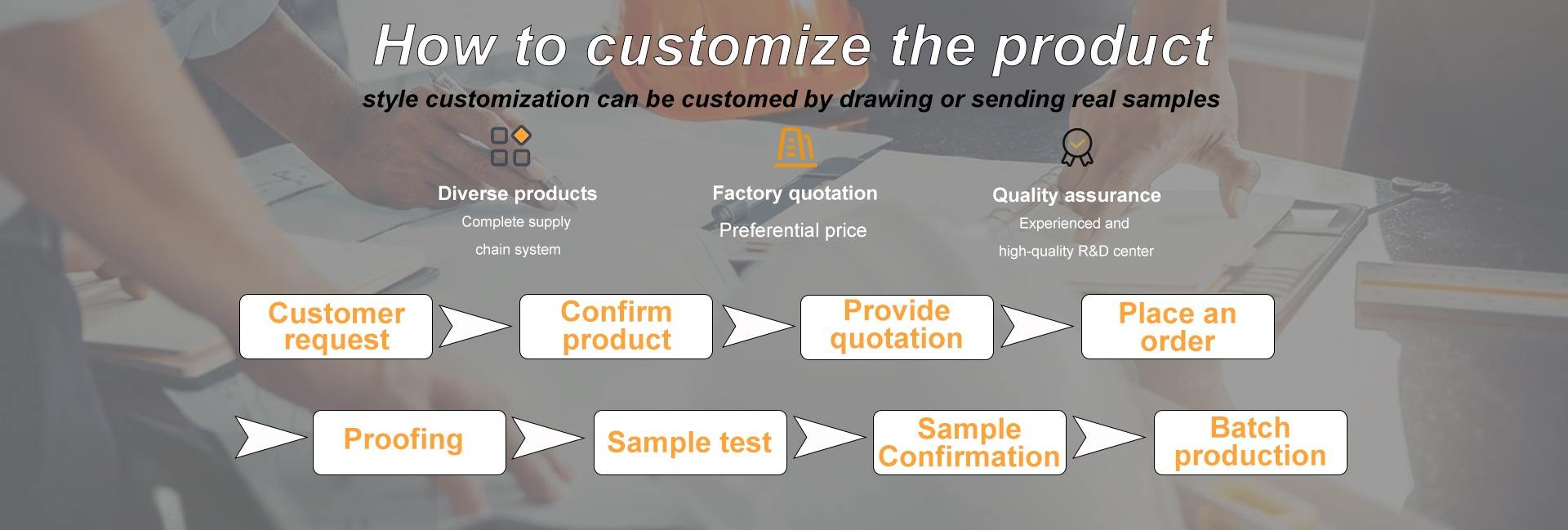 How to customize the product

style customization can be customed by drawing or sending real samples

Diverse products
Complete supply chain system

Factory quotation
Preferential price

Quality assurance
Experienced and high-quality R&D center

Customer request

Confirm product

Provide quotation

Place an order

Proofing

Sample test

Sample Confirmation

Batch production